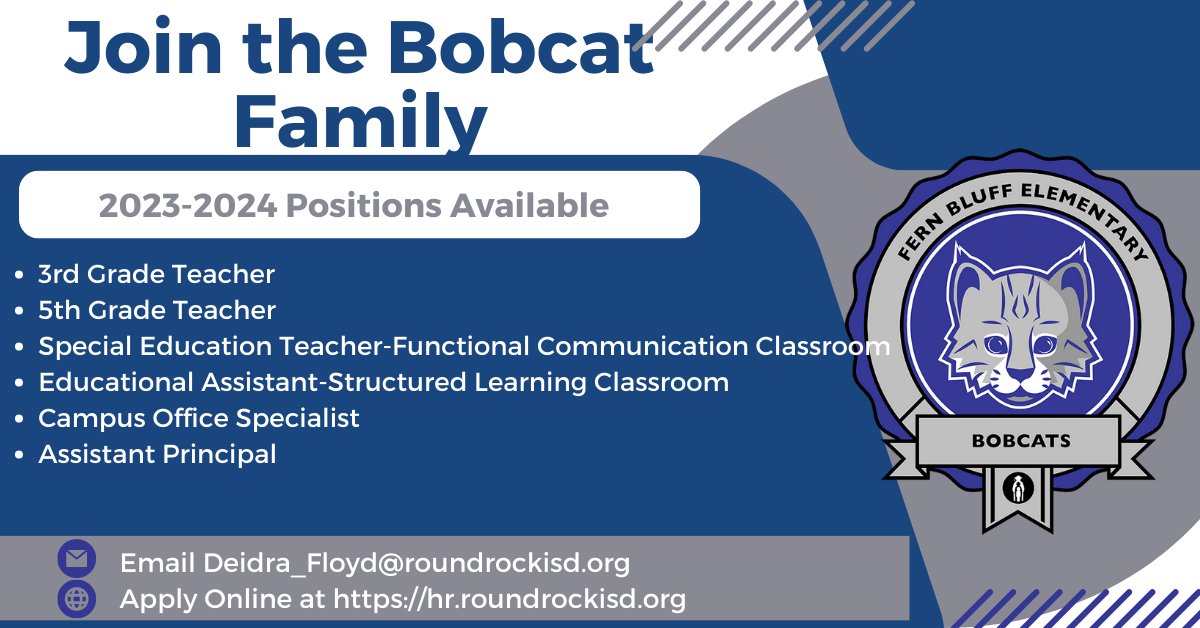 Join the Bobcat Family

2023-2024 Positions Available

- 3rd Grade Teacher
- 5th Grade Teacher
- Special Education Teacher-Functional Communication Classroom
- Educational Assistant-Structured Learning Classroom
- Campus Office Specialist
- Assistant Principal

FERN BLUFF ELEMENTARY

BOBCATS

Email Deidra_Floyd@roundrockisd.org
Apply Online at https://hr.roundrockisd.org